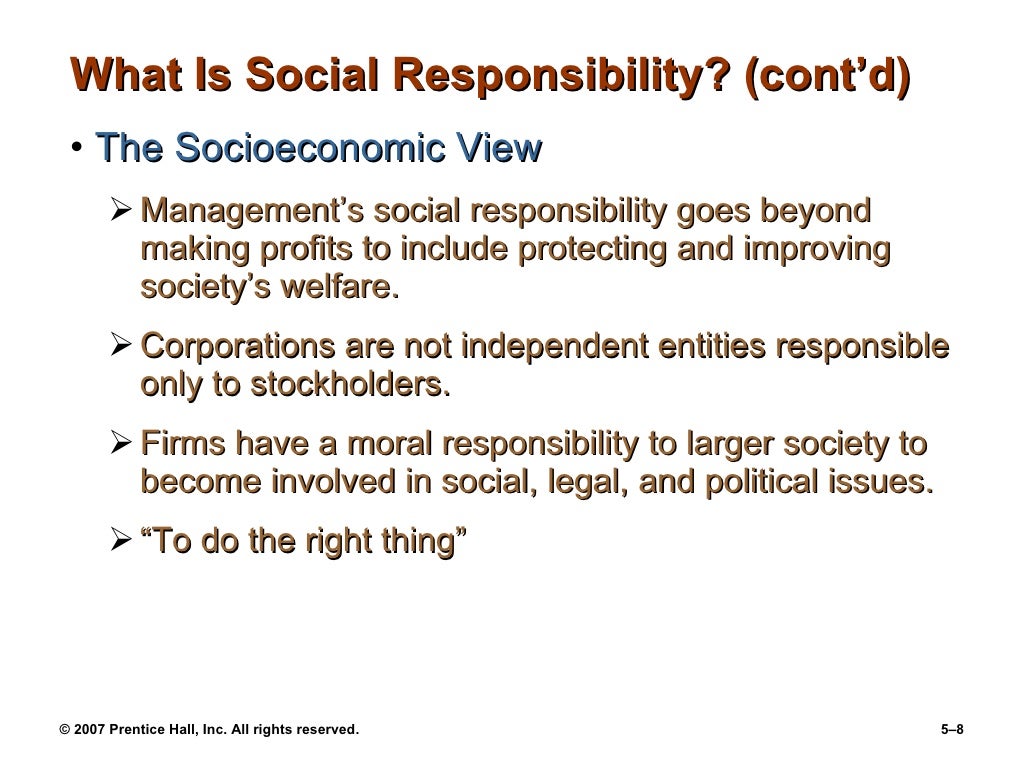 What Is Social Responsibility? (cont'd)

• The Socioeconomic View

➢ Management's social responsibility goes beyond making profits to include protecting and improving society's welfare.

➢ Corporations are not independent entities responsible only to stockholders.

➢ Firms have a moral responsibility to larger society to become involved in social, legal, and political issues.

➢ "To do the right thing"

© 2007 Prentice Hall, Inc. All rights reserved.

5–8